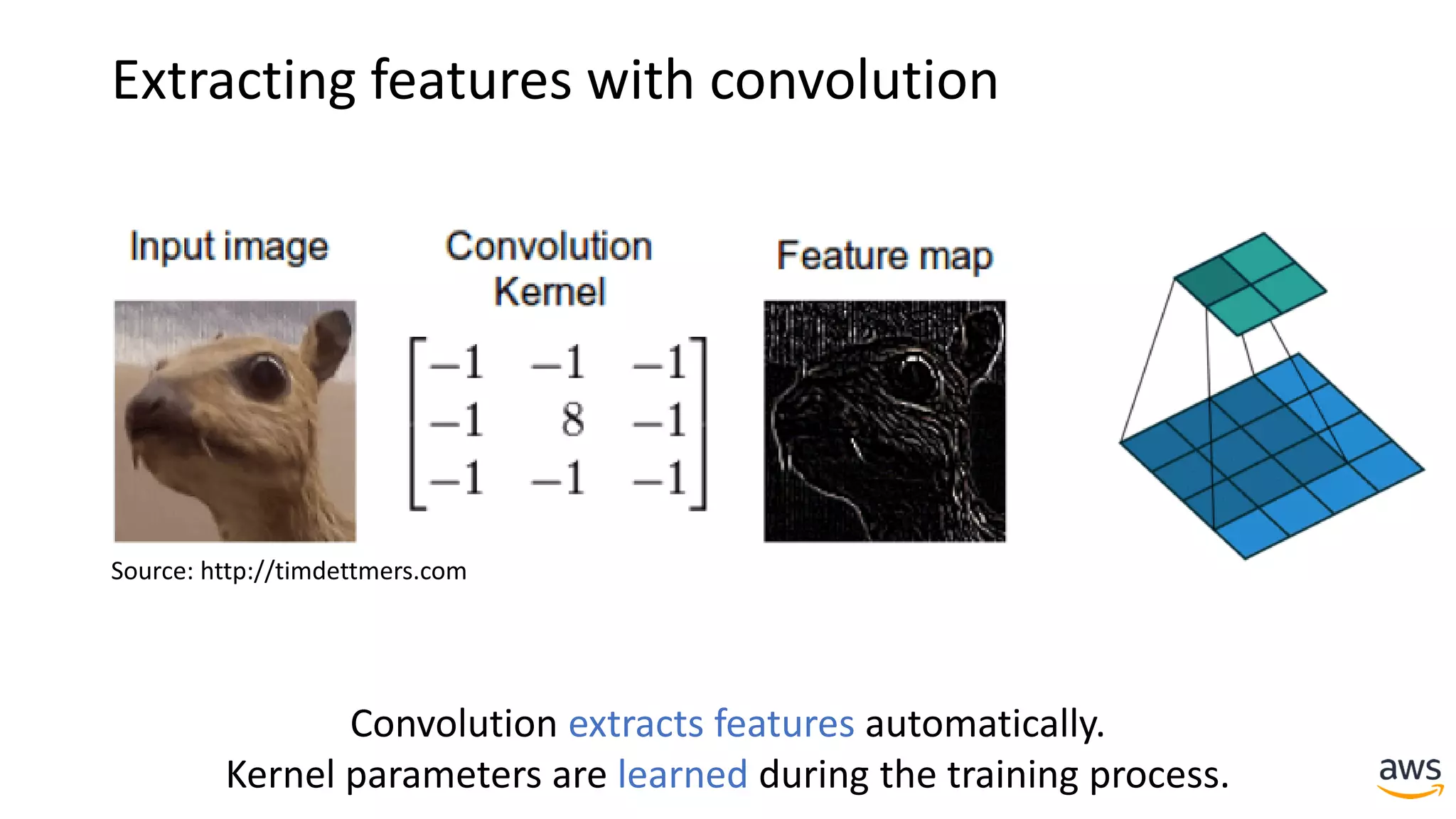 Extracting features with convolution

Input image

Convolution Kernel

$\begin{bmatrix} -1 & -1 & -1 \\ -1 & 8 & -1 \\ -1 & -1 & -1 \end{bmatrix}$

Feature map

Source: http://timdettmers.com

Convolution extracts features automatically.
Kernel parameters are learned during the training process.

aws